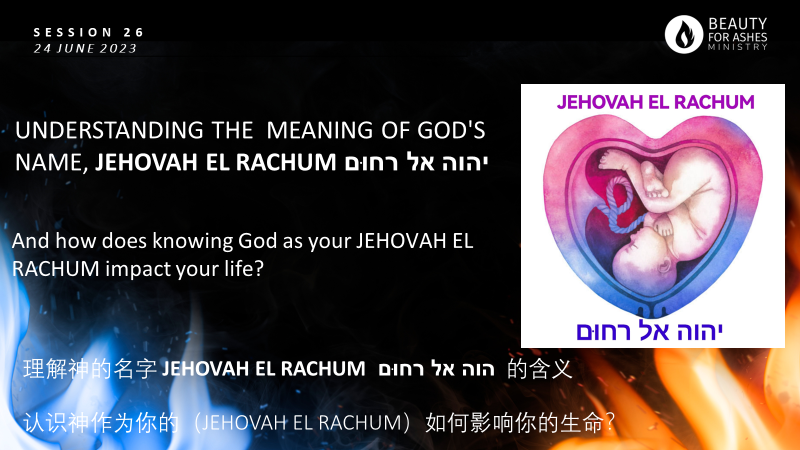 SESSION 26
24 JUNE 2023

BEAUTY FOR ASHES MINISTRY

UNDERSTANDING THE MEANING OF GOD'S NAME, JEHOVAH EL RACHUM יהוה אל רחום

And how does knowing God as your JEHOVAH EL RACHUM impact your life?

JEHOVAH EL RACHUM

יהוה אל רחום

理解神的名字 JEHOVAH EL RACHUM הוה אל רחום 的含义

认识神作为你的（JEHOVAH EL RACHUM）如何影响你的生命?